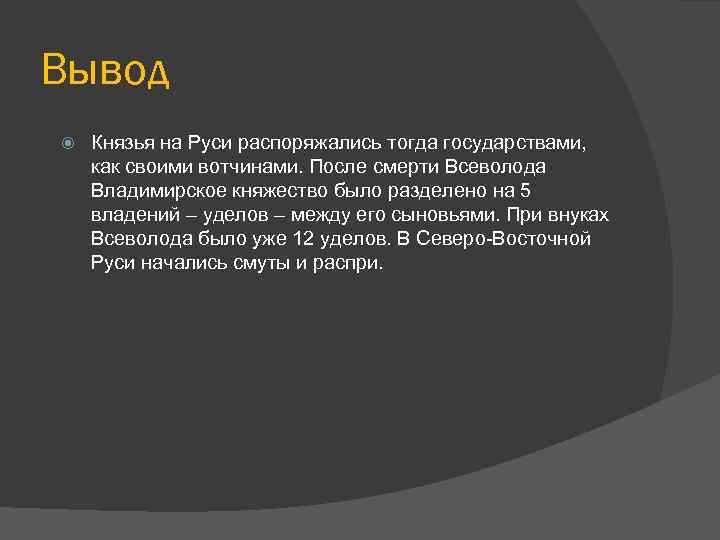 Вывод

Князья на Руси распоряжались тогда государствами, как своими вотчинами. После смерти Всеволода Владимирское княжество было разделено на 5 владений – уделов – между его сыновьями. При внуках Всеволода было уже 12 уделов. В Северо-Восточной Руси начались смуты и распри.